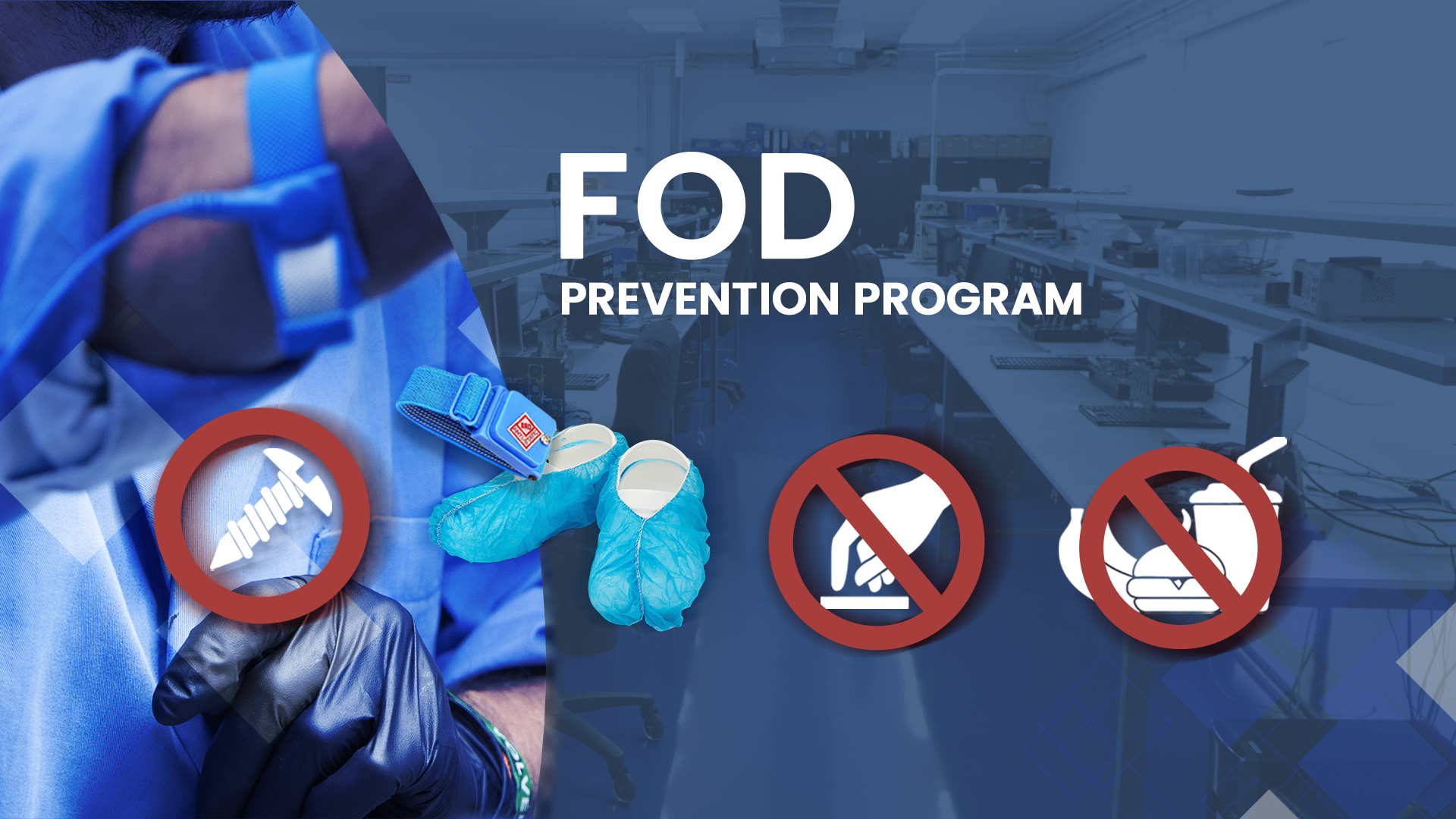 FOD
PREVENTION PROGRAM